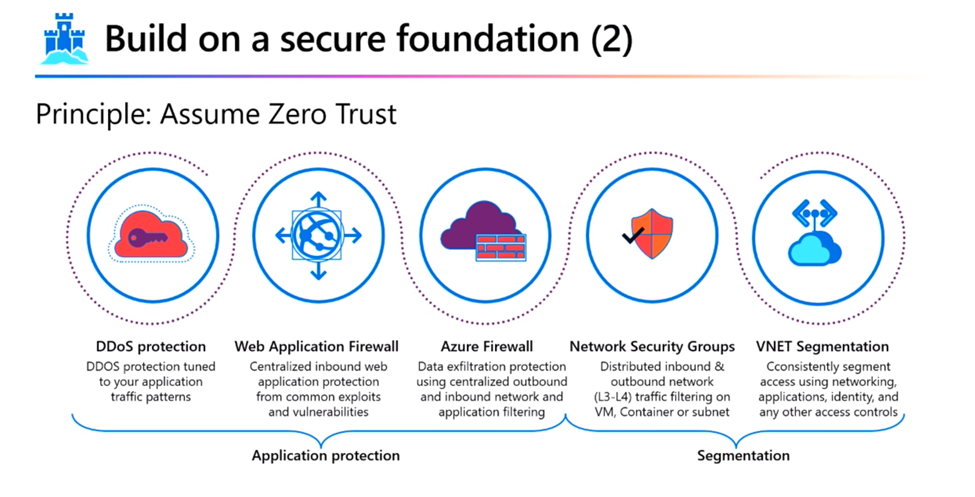 Build on a secure foundation (2)

Principle: Assume Zero Trust

DDoS protection
DDOS protection tuned to your application traffic patterns

Web Application Firewall
Centralized inbound web application protection from common exploits and vulnerabilities

Azure Firewall
Data exfiltration protection using centralized outbound and inbound network and application filtering

Network Security Groups
Distributed inbound & outbound network (L3-L4) traffic filtering on VM, Container or subnet

VNET Segmentation
Cconsistently segment access using networking, applications, identity, and any other access controls

Application protection

Segmentation